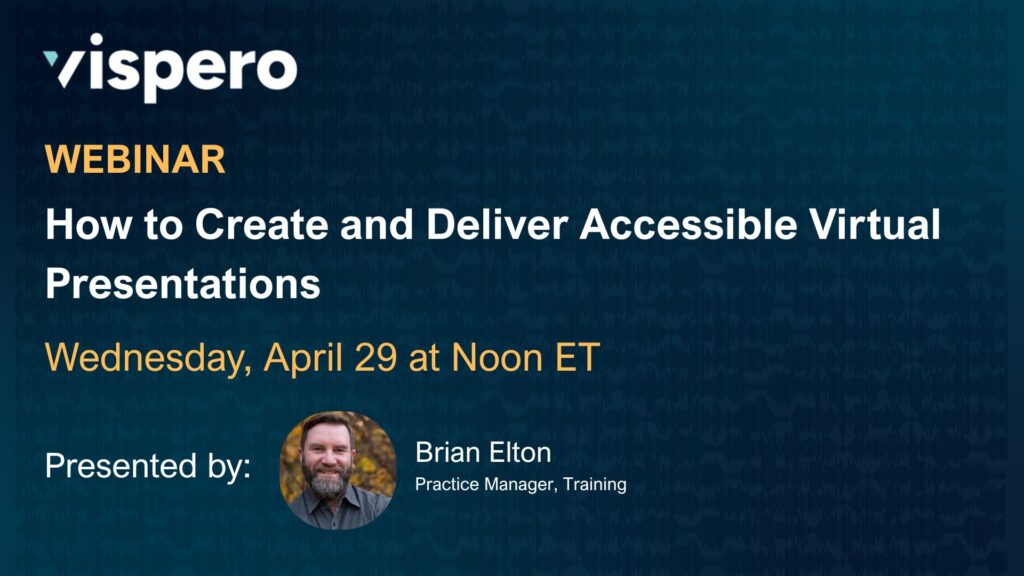 vispero

WEBINAR

How to Create and Deliver Accessible Virtual Presentations

Wednesday, April 29 at Noon ET

Presented by:

Brian Elton
Practice Manager, Training